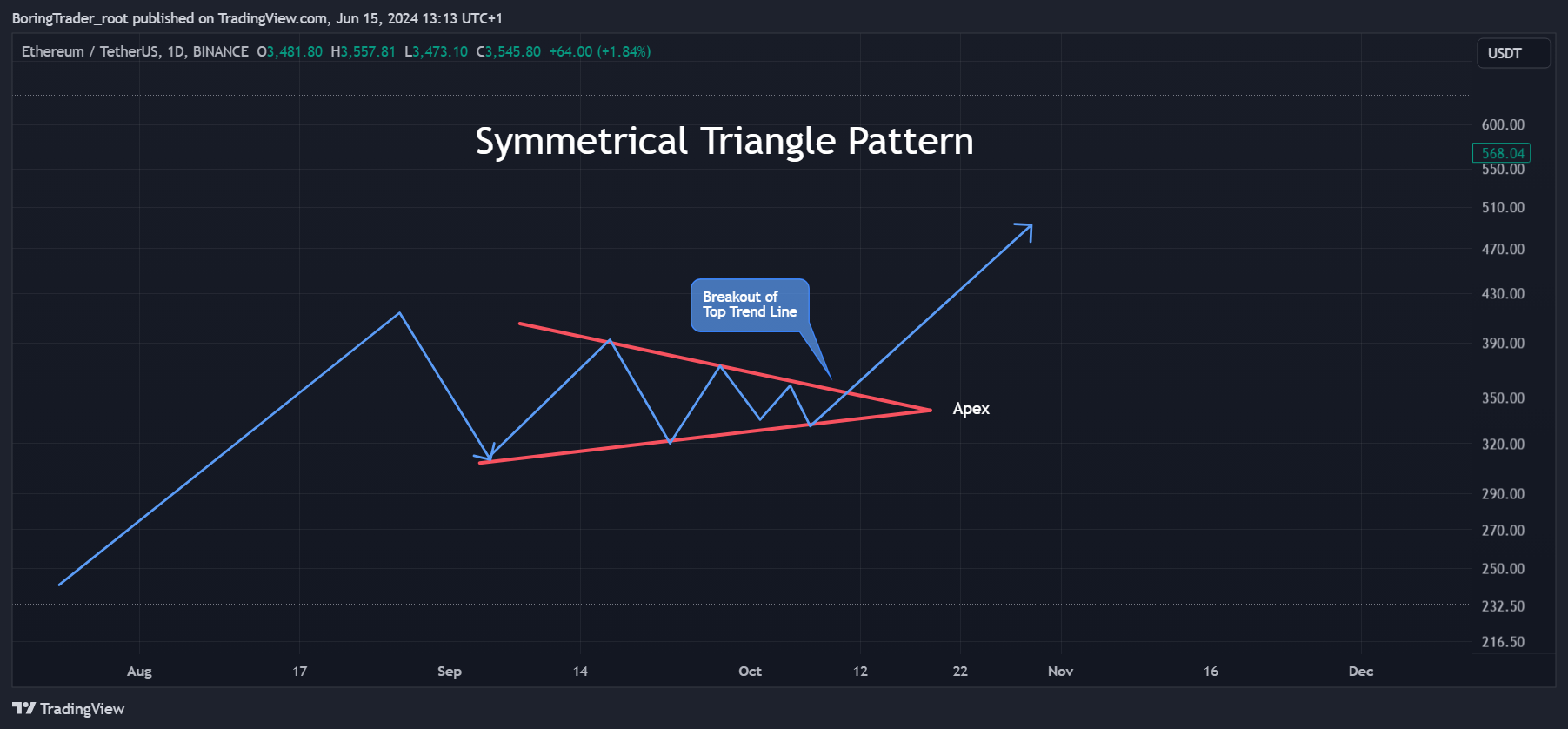 BoringTrader_root published on TradingView.com, Jun 15, 2024 13:13 UTC+1

Ethereum / TetherUS, 1D, BINANCE O3,481.80 H3,557.81 L3,473.10 C3,545.80 +64.00 (+1.84%)

USDT

Symmetrical Triangle Pattern

Breakout of Top Trend Line

Apex

600.00
568.04
550.00
510.00
470.00
430.00
390.00
350.00
320.00
290.00
270.00
250.00
232.50
216.50

Aug 17 Sep 14 Oct 12 22 Nov 16 Dec

TradingView